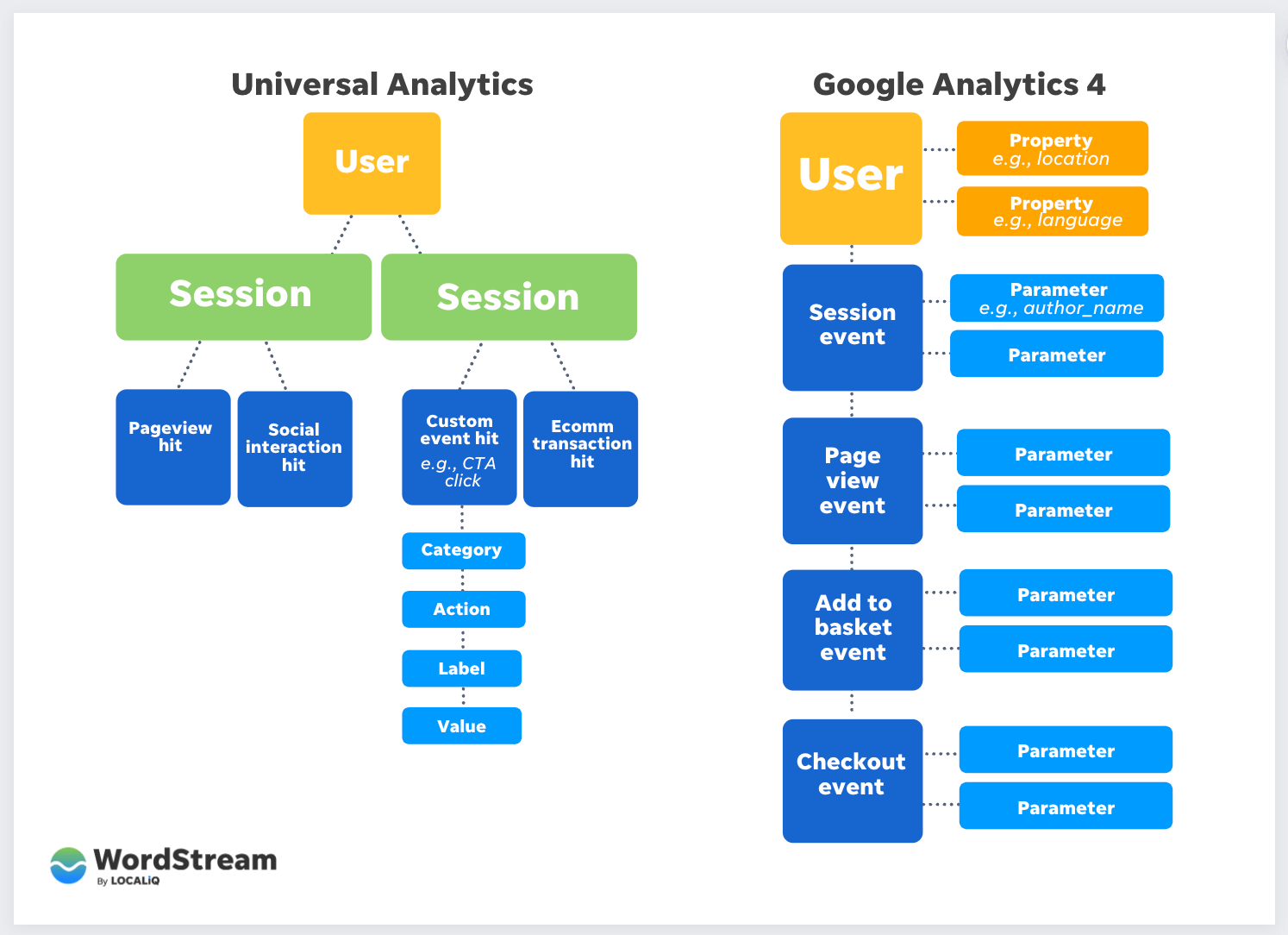 Universal Analytics

User

Session

Session

Pageview hit

Social interaction hit

Custom event hit
e.g., CTA click

Ecomm transaction hit

Category

Action

Label

Value

Google Analytics 4

User

Property
e.g., location

Property
e.g., language

Session event

Parameter
e.g., author_name

Parameter

Page view event

Parameter

Parameter

Add to basket event

Parameter

Parameter

Checkout event

Parameter

Parameter

WordStream
By LOCALiQ